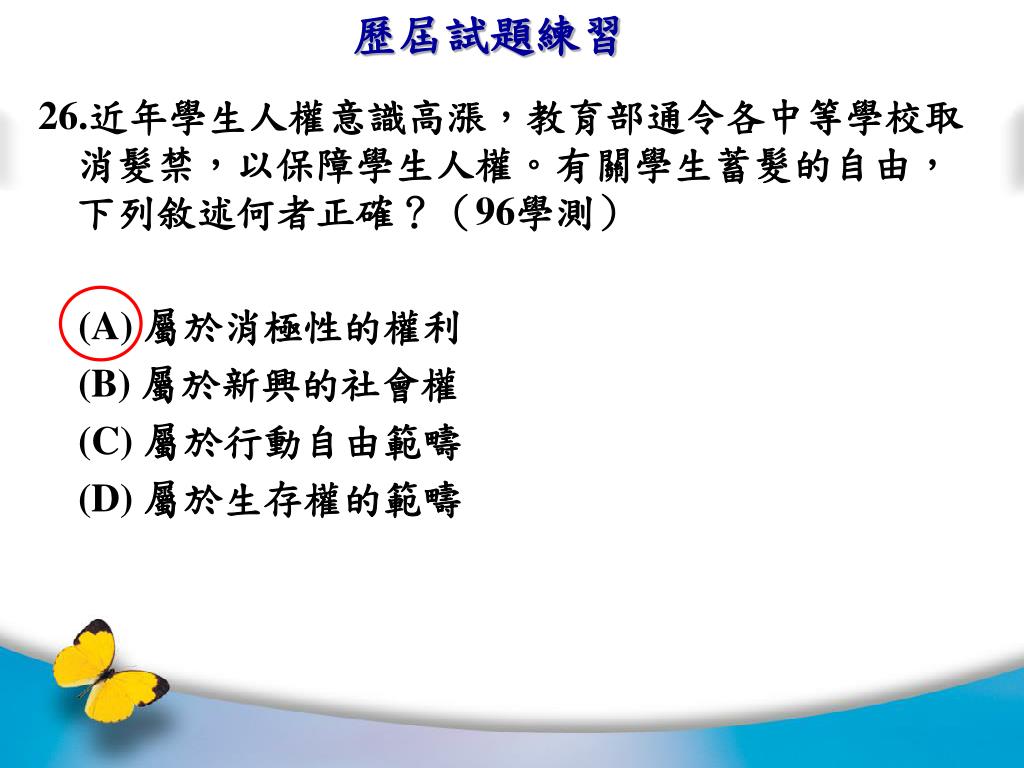 歷屆試題練習

26.近年學生人權意識高漲，教育部通令各中等學校取消髮禁，以保障學生人權。有關學生蓄髮的自由，下列敘述何者正確？（96學測）

(A) 屬於消極性的權利
(B) 屬於新興的社會權
(C) 屬於行動自由範疇
(D) 屬於生存權的範疇